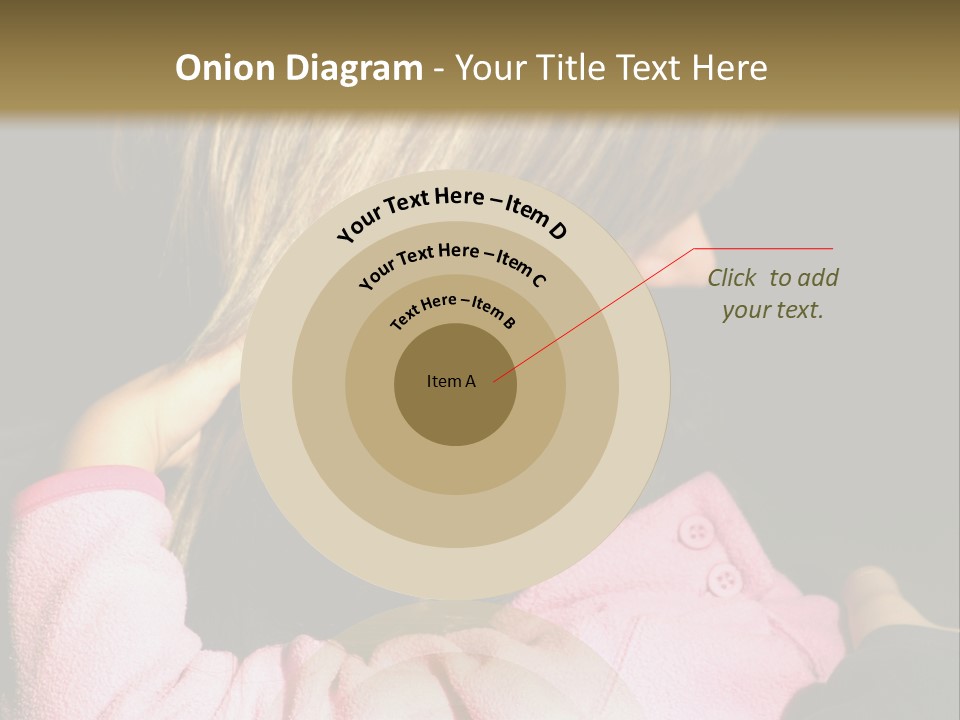 Onion Diagram - Your Title Text Here

Your Text Here – Item D

Your Text Here – Item C

Text Here – Item B

Item A

Click to add your text.